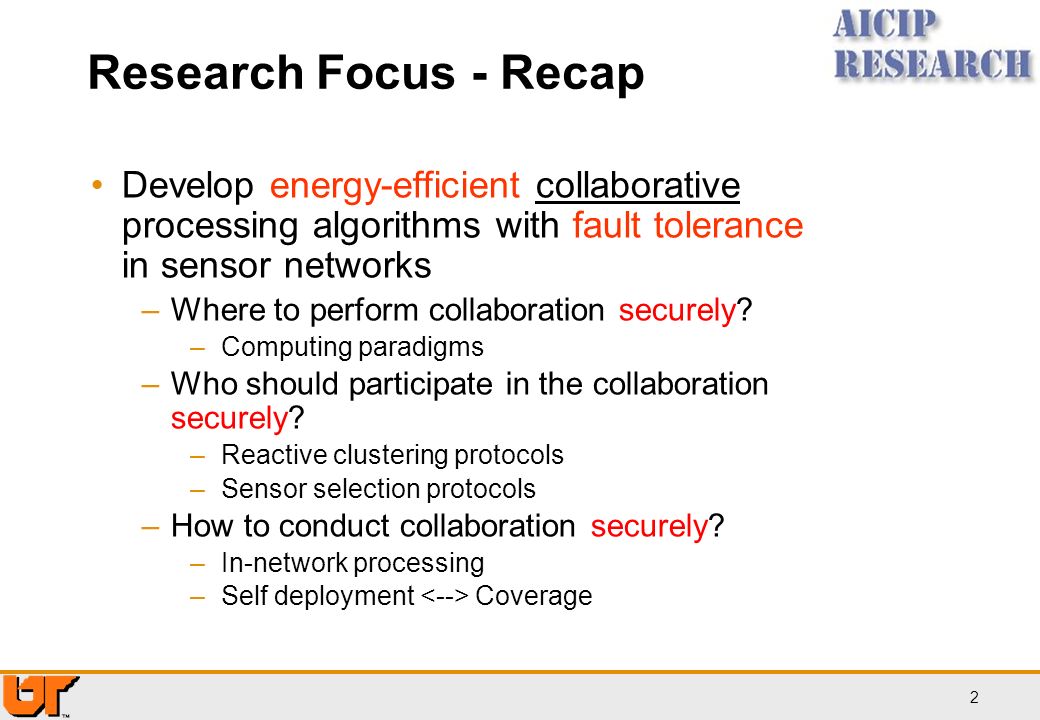 AICIP RESEARCH

Research Focus - Recap

• Develop energy-efficient collaborative processing algorithms with fault tolerance in sensor networks
– Where to perform collaboration securely?
– Computing paradigms
– Who should participate in the collaboration securely?
– Reactive clustering protocols
– Sensor selection protocols
– How to conduct collaboration securely?
– In-network processing
– Self deployment <--> Coverage

UT

2